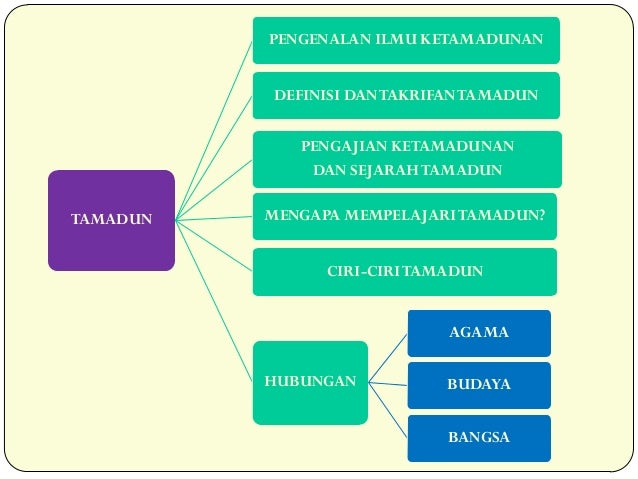 TAMADUN

PENGENALAN ILMU KETAMADUNAN

DEFINISI DAN TAKRIFAN TAMADUN

PENGAJIAN KETAMADUNAN DAN SEJARAH TAMADUN

MENGAPA MEMPELAJARI TAMADUN?

CIRI-CIRI TAMADUN

HUBUNGAN

AGAMA

BUDAYA

BANGSA